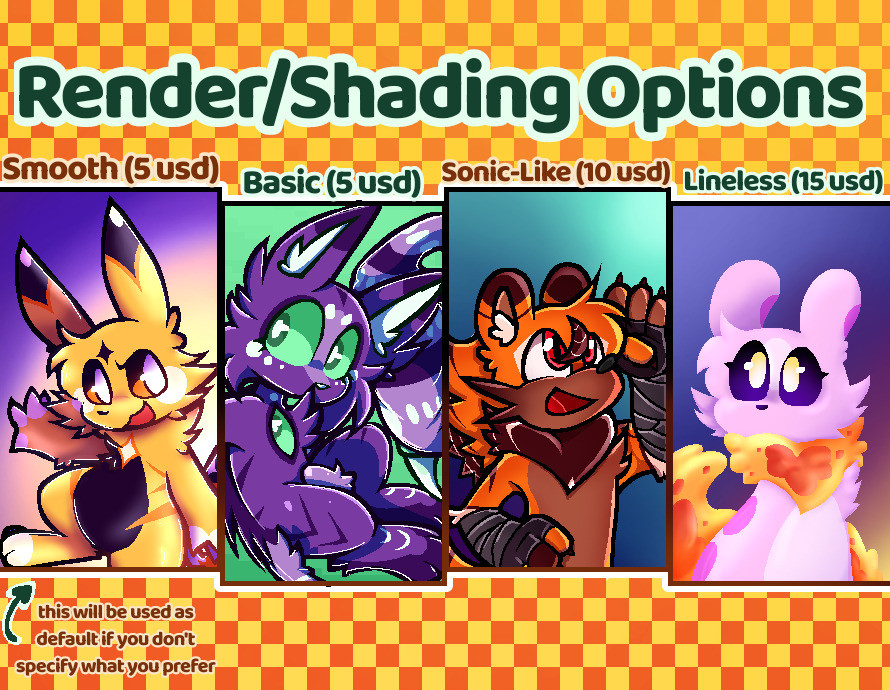 Render/Shading Options

Smooth (5 usd)

Basic (5 usd)

Sonic-Like (10 usd)

Lineless (15 usd)

this will be used as default if you don't specify what you prefer